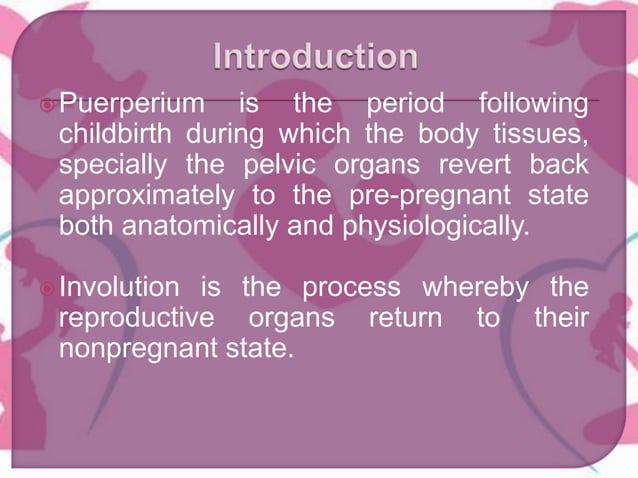 Introduction

Puerperium is the period following childbirth during which the body tissues, specially the pelvic organs revert back approximately to the pre-pregnant state both anatomically and physiologically.

Involution is the process whereby the reproductive organs return to their nonpregnant state.